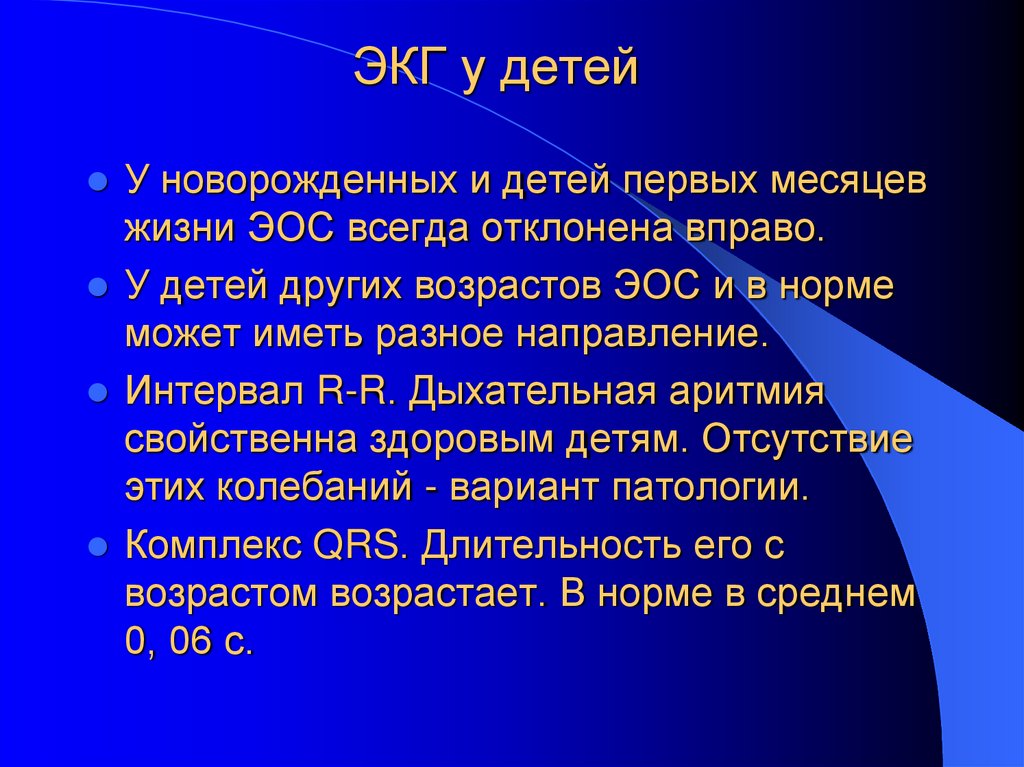 ЭКГ у детей

- У новорожденных и детей первых месяцев жизни ЭОС всегда отклонена вправо.
- У детей других возрастов ЭОС и в норме может иметь разное направление.
- Интервал R-R. Дыхательная аритмия свойственна здоровым детям. Отсутствие этих колебаний - вариант патологии.
- Комплекс QRS. Длительность его с возрастом возрастает. В норме в среднем 0, 06 с.